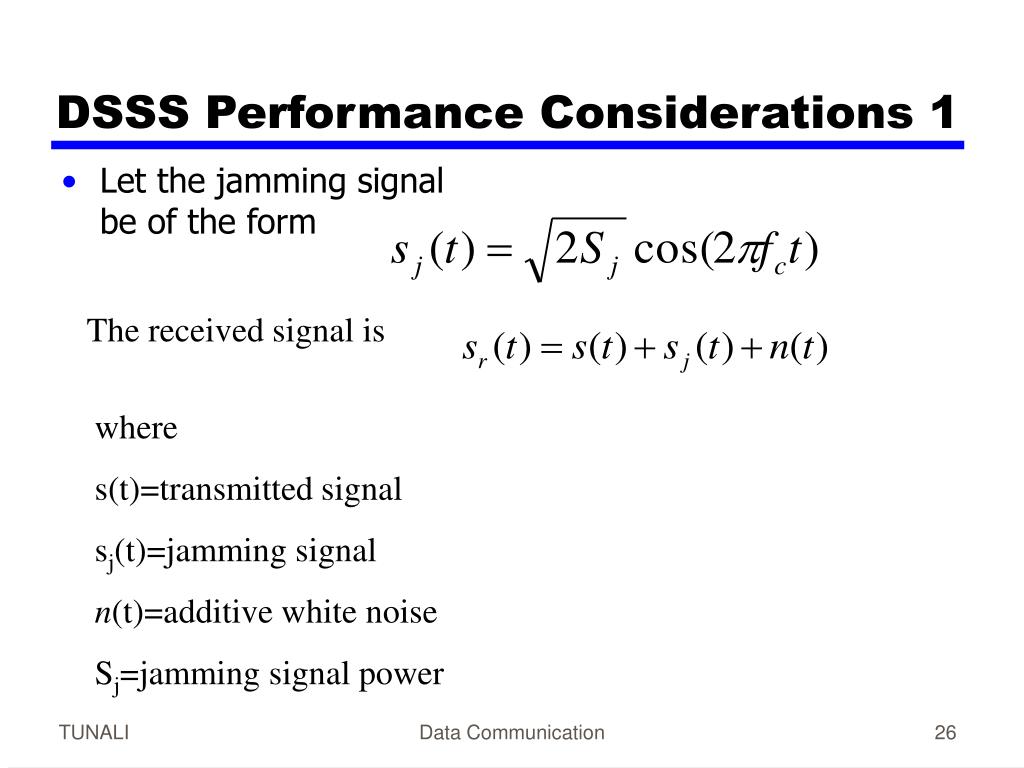 DSSS Performance Considerations 1

• Let the jamming signal be of the form $s_j(t) = \sqrt{2S_j}\cos(2\pi f_c t)$

The received signal is $s_r(t) = s(t) + s_j(t) + n(t)$

where

s(t)=transmitted signal

$s_j$(t)=jamming signal

$n$(t)=additive white noise

$S_j$=jamming signal power

TUNALI

Data Communication

26